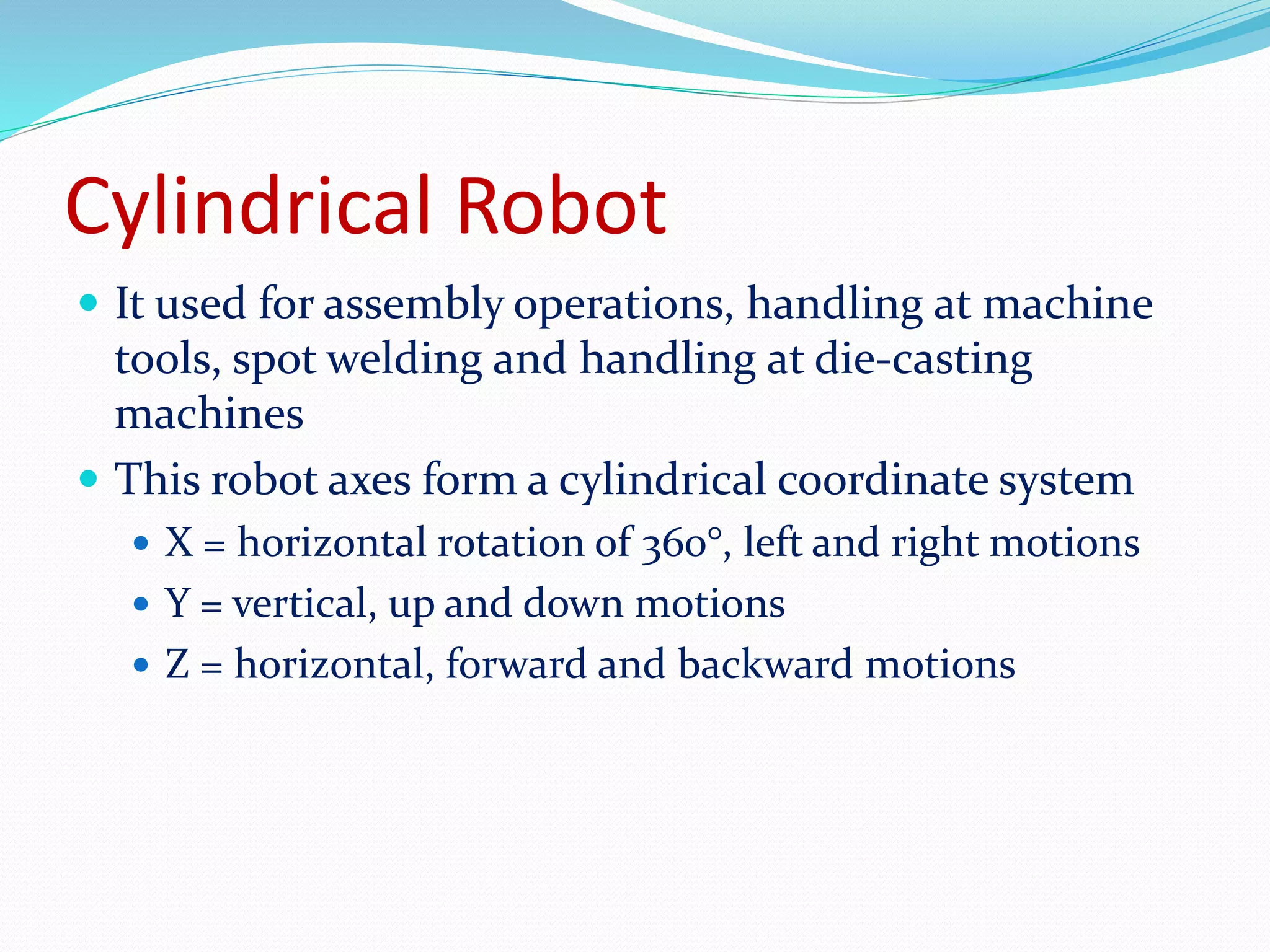 Cylindrical Robot

- It used for assembly operations, handling at machine tools, spot welding and handling at die-casting machines
- This robot axes form a cylindrical coordinate system
  - X = horizontal rotation of 360°, left and right motions
  - Y = vertical, up and down motions
  - Z = horizontal, forward and backward motions